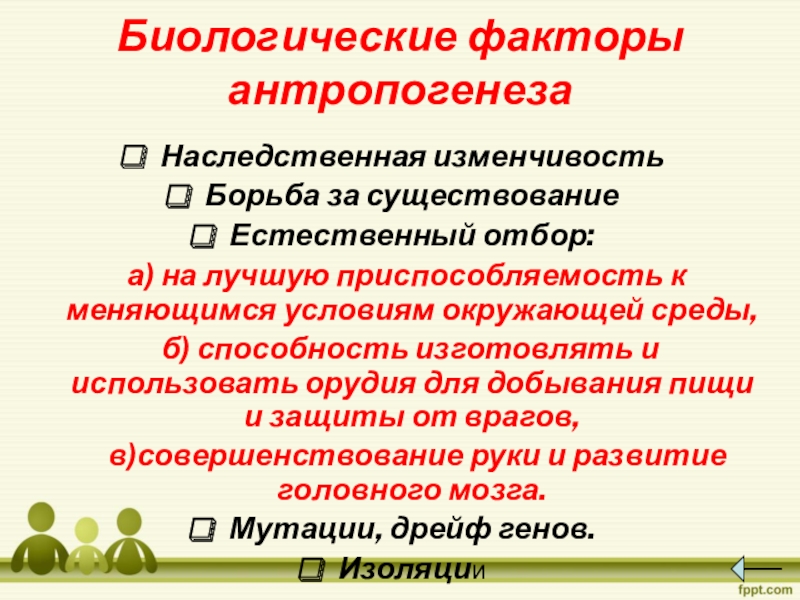 Биологические факторы антропогенеза

Наследственная изменчивость

Борьба за существование

Естественный отбор:

а) на лучшую приспособляемость к меняющимся условиям окружающей среды,

б) способность изготовлять и использовать орудия для добывания пищи и защиты от врагов,

в)совершенствование руки и развитие головного мозга.

Мутации, дрейф генов.

Изоляции

fppt.com